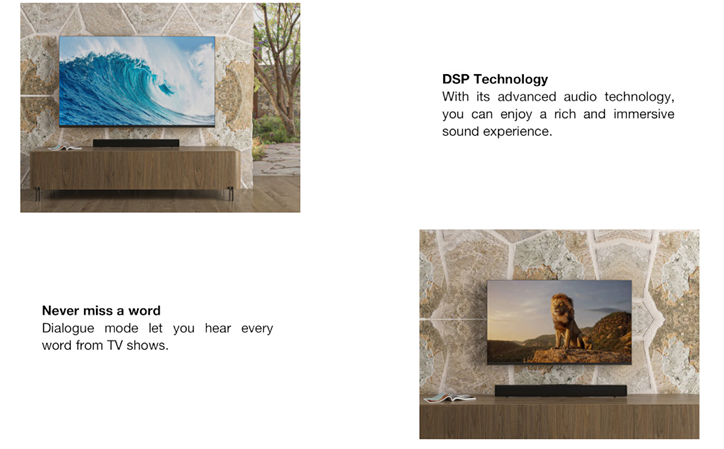 DSP Technology
With its advanced audio technology, you can enjoy a rich and immersive sound experience.

Never miss a word
Dialogue mode let you hear every word from TV shows.